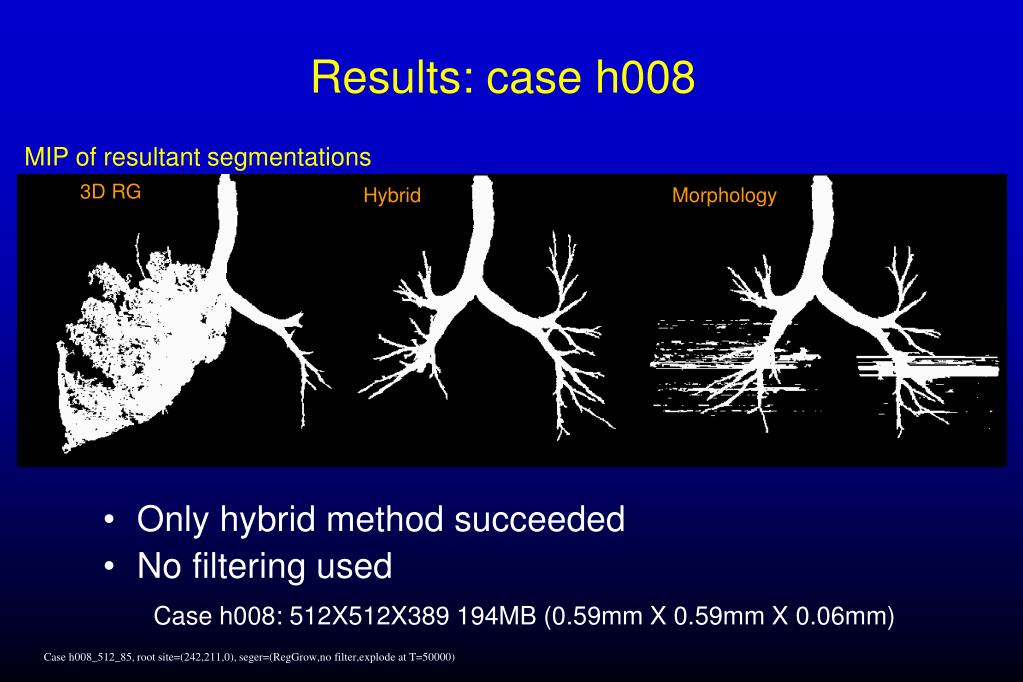 Results: case h008

MIP of resultant segmentations

3D RG

Hybrid

Morphology

• Only hybrid method succeeded
• No filtering used

Case h008: 512X512X389 194MB (0.59mm X 0.59mm X 0.06mm)

Case h008_512_85, root site=(242,211,0), seger=(RegGrow,no filter,explode at T=50000)